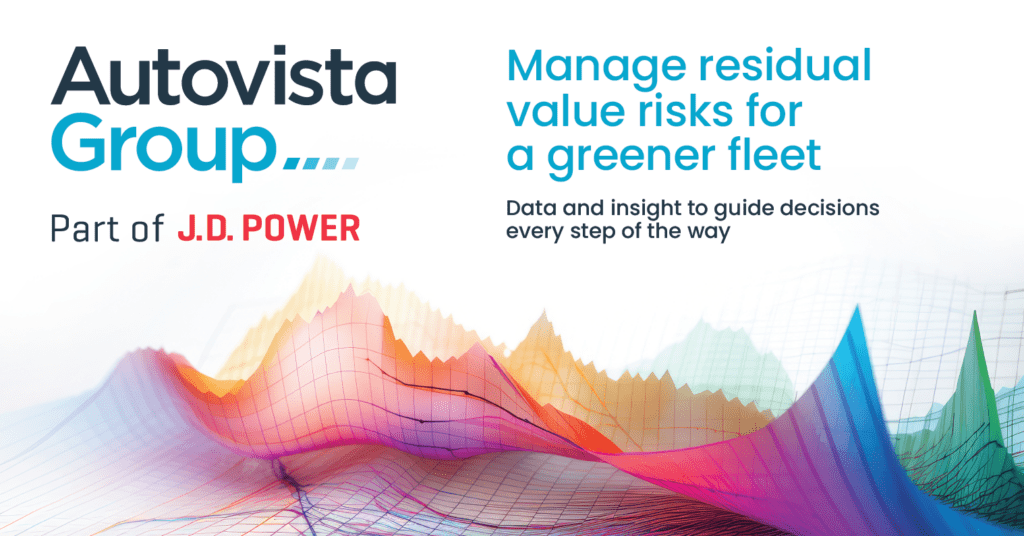 Autovista Group

Part of J.D. POWER

Manage residual value risks for a greener fleet

Data and insight to guide decisions every step of the way